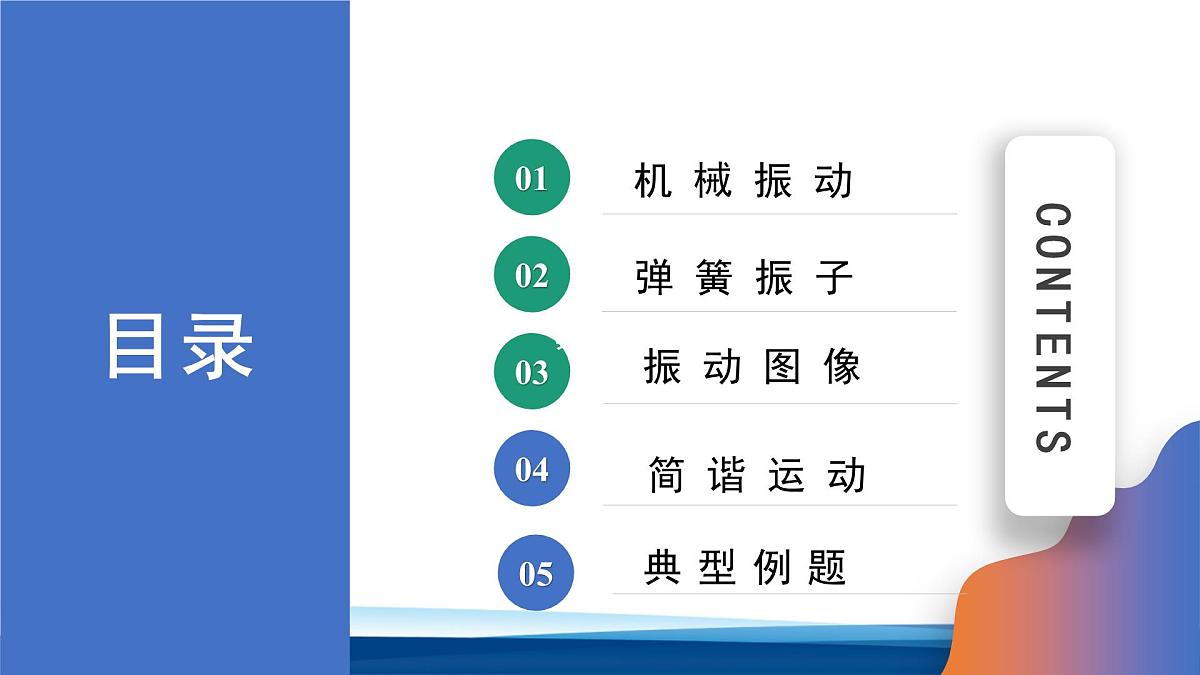 目录

01 机械振动

02 弹簧振子

03 振动图像

04 简谐运动

05 典型例题

CONTENTS